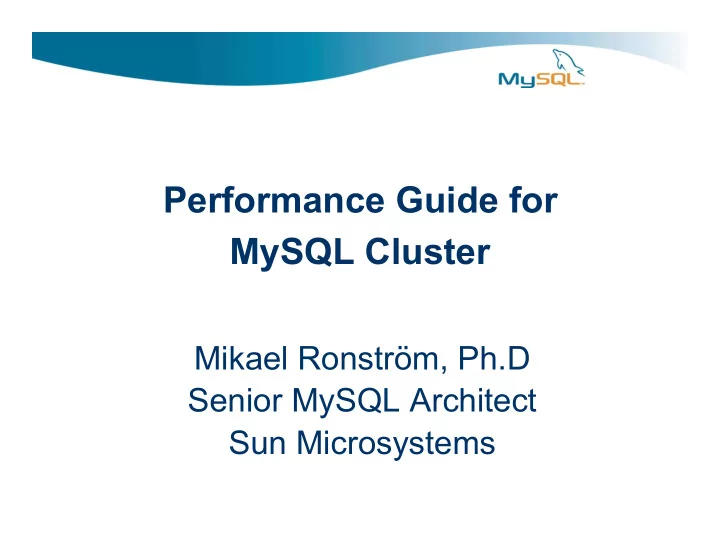 MySQL

Performance Guide for MySQL Cluster

Mikael Ronström, Ph.D
Senior MySQL Architect
Sun Microsystems